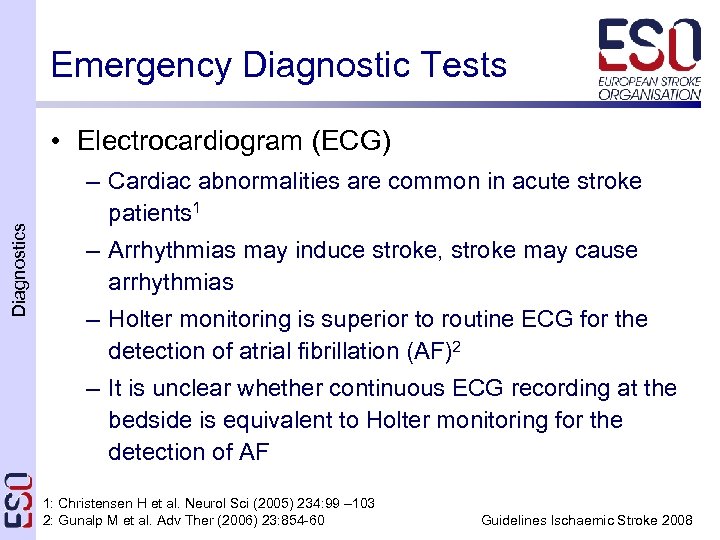 Emergency Diagnostic Tests

ESO
EUROPEAN STROKE ORGANISATION

Diagnostics

• Electrocardiogram (ECG)
– Cardiac abnormalities are common in acute stroke patients$^1$
– Arrhythmias may induce stroke, stroke may cause arrhythmias
– Holter monitoring is superior to routine ECG for the detection of atrial fibrillation (AF)$^2$
– It is unclear whether continuous ECG recording at the bedside is equivalent to Holter monitoring for the detection of AF

ESO

1: Christensen H et al. Neurol Sci (2005) 234:99 –103
2: Gunalp M et al. Adv Ther (2006) 23:854-60

Guidelines Ischaemic Stroke 2008